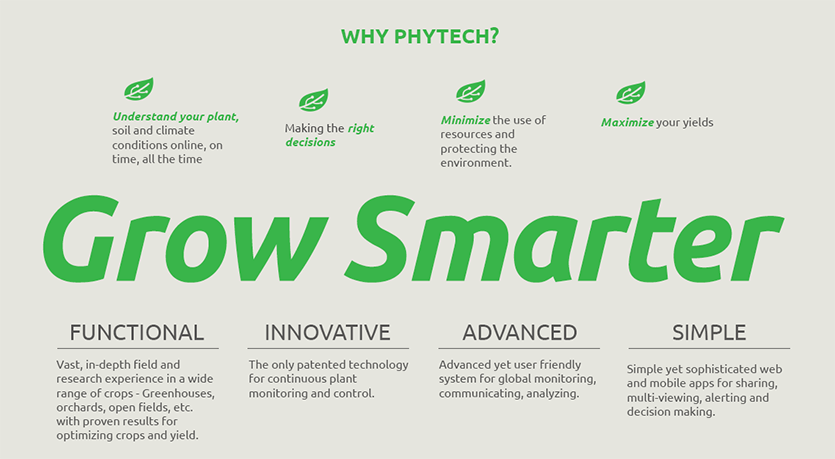 WHY PHYTECH?

Understand your plant, soil and climate conditions online, on time, all the time

Making the right decisions

Minimize the use of resources and protecting the environment.

Maximize your yields

Grow Smarter

FUNCTIONAL

Vast, in-depth field and research experience in a wide range of crops - Greenhouses, orchards, open fields, etc. with proven results for optimizing crops and yield.

INNOVATIVE

The only patented technology for continuous plant monitoring and control.

ADVANCED

Advanced yet user friendly system for global monitoring, communicating, analyzing.

SIMPLE

Simple yet sophisticated web and mobile apps for sharing, multi-viewing, alerting and decision making.